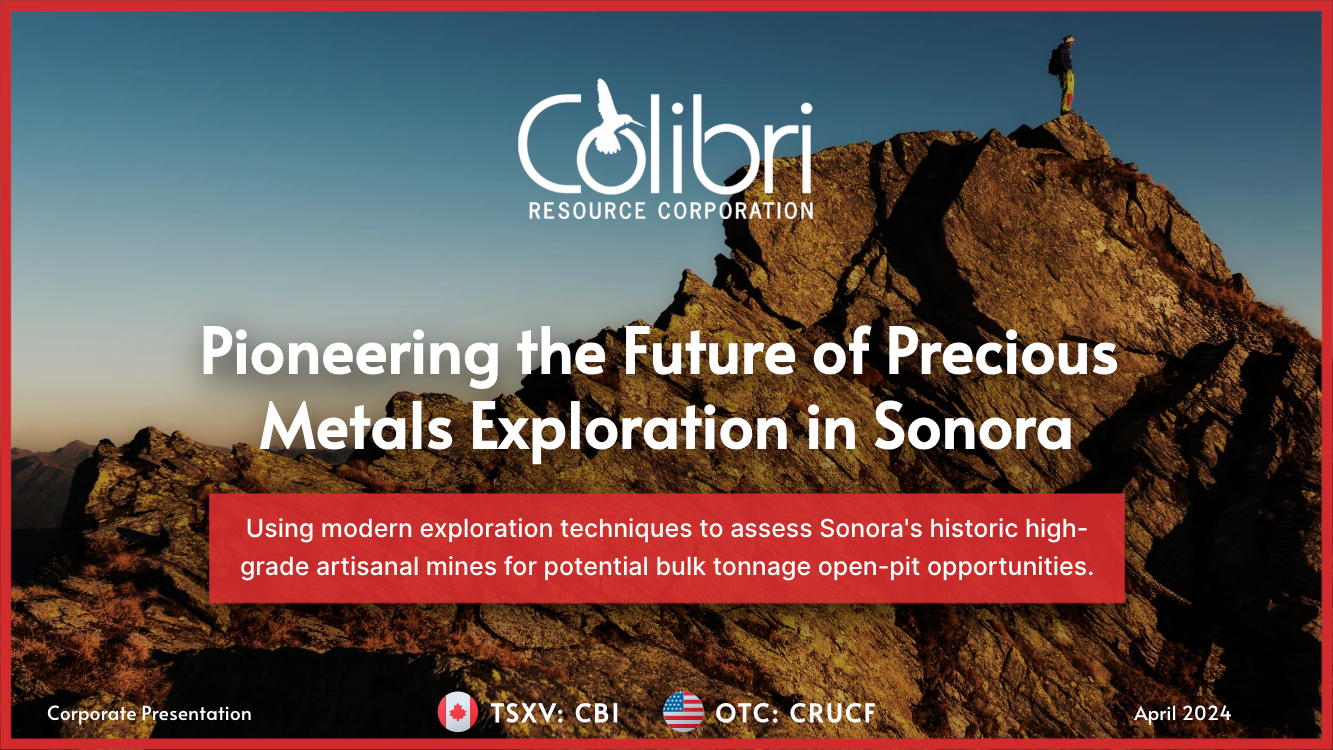 Colibri
RESOURCE CORPORATION

Pioneering the Future of Precious Metals Exploration in Sonora

Using modern exploration techniques to assess Sonora's historic high-grade artisanal mines for potential bulk tonnage open-pit opportunities.

Corporate Presentation

TSXV: CBI

OTC: CRUCF

April 2024